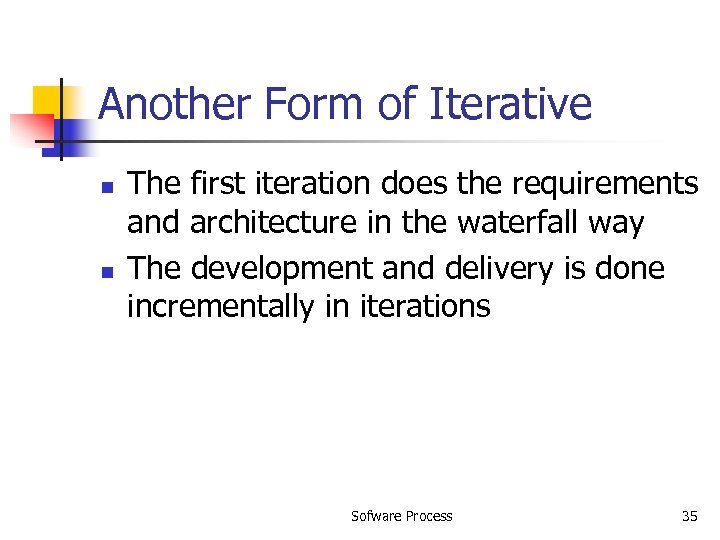 Another Form of Iterative

- The first iteration does the requirements and architecture in the waterfall way
- The development and delivery is done incrementally in iterations

Sofware Process

35